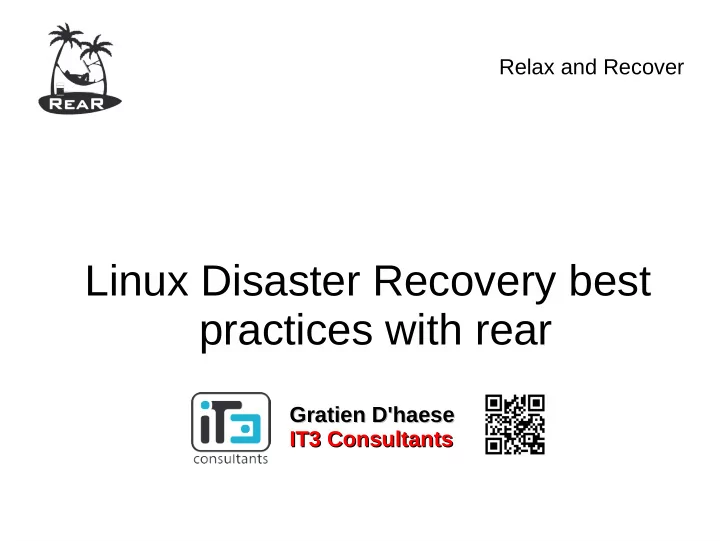 REAR

Relax and Recover

Linux Disaster Recovery best practices with rear

iT3 consultants

Gratien D'haese
IT3 Consultants